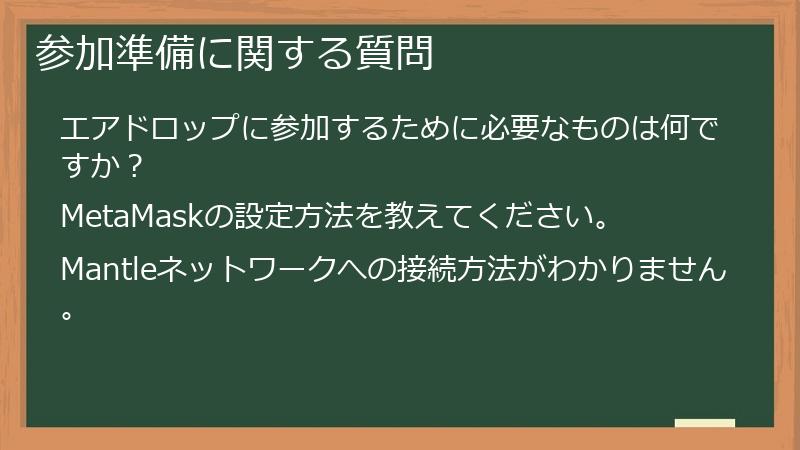 参加準備に関する質問

エアドロップに参加するために必要なものは何ですか？

MetaMaskの設定方法を教えてください。

Mantleネットワークへの接続方法がわかりません。